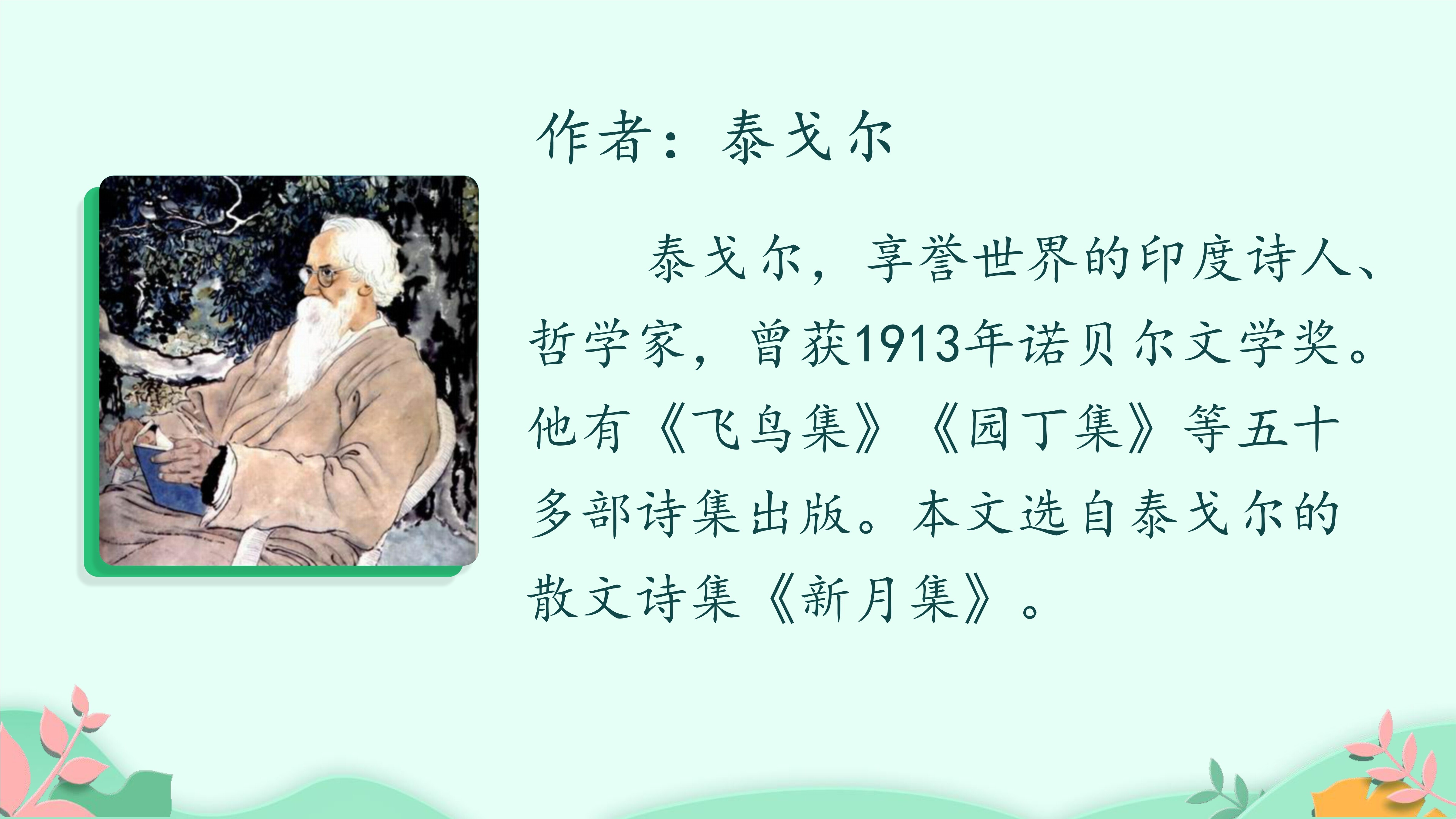 作者：泰戈尔

泰戈尔，享誉世界的印度诗人、哲学家，曾获1913年诺贝尔文学奖。他有《飞鸟集》《园丁集》等五十多部诗集出版。本文选自泰戈尔的散文诗集《新月集》。